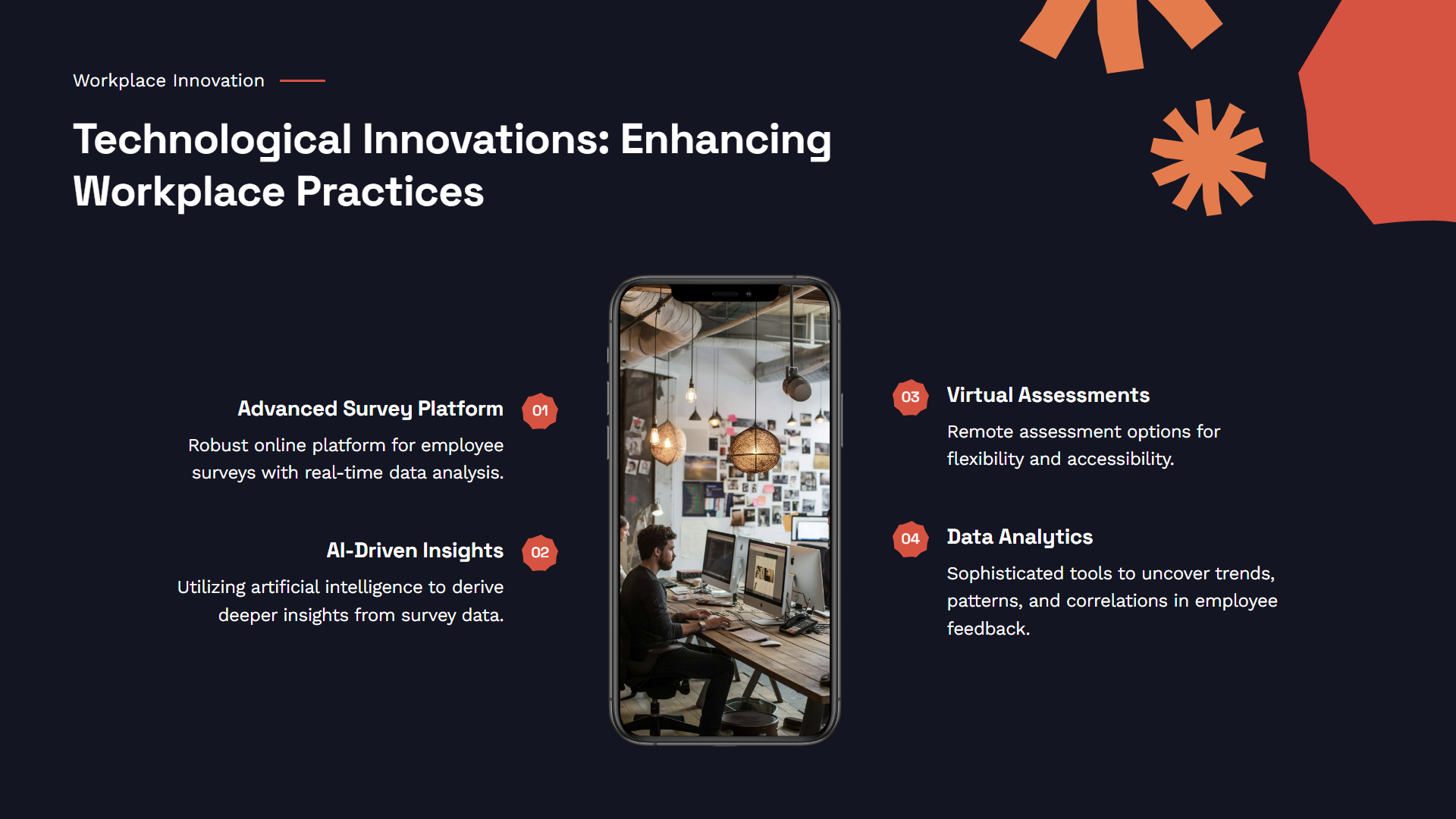 Workplace Innovation

Technological Innovations: Enhancing Workplace Practices

Advanced Survey Platform

01

Robust online platform for employee surveys with real-time data analysis.

AI-Driven Insights

02

Utilizing artificial intelligence to derive deeper insights from survey data.

03

Virtual Assessments

Remote assessment options for flexibility and accessibility.

04

Data Analytics

Sophisticated tools to uncover trends, patterns, and correlations in employee feedback.